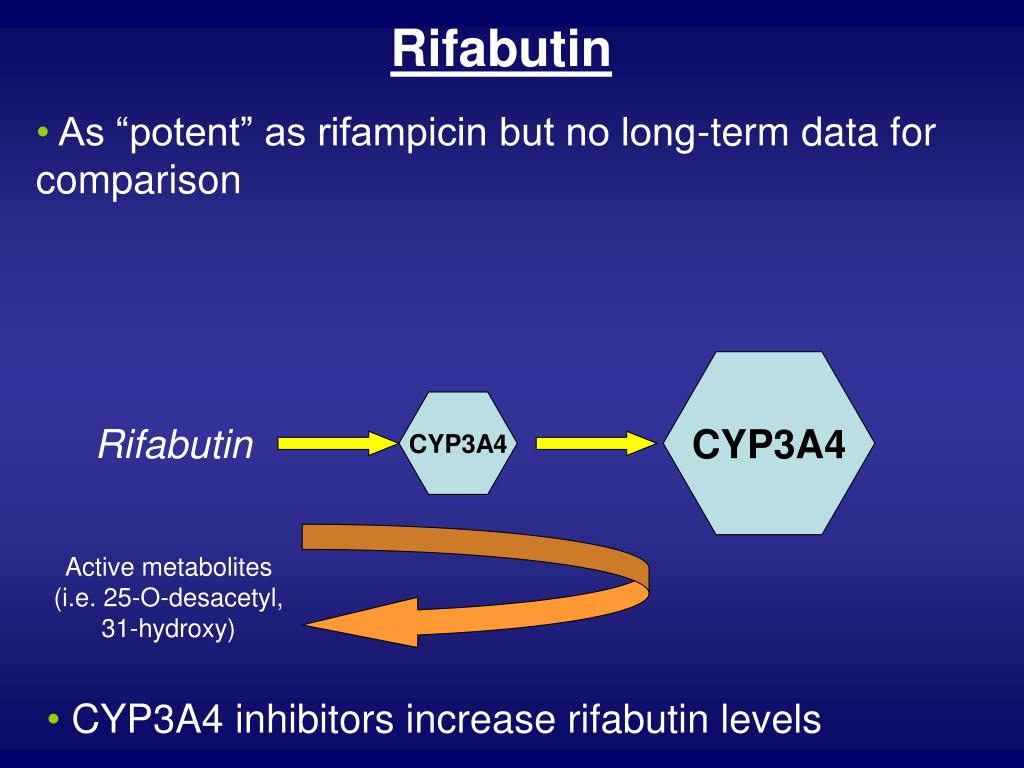 Rifabutin

• As “potent” as rifampicin but no long-term data for comparison

Rifabutin

CYP3A4

CYP3A4

Active metabolites (i.e. 25-O-desacetyl, 31-hydroxy)

• CYP3A4 inhibitors increase rifabutin levels